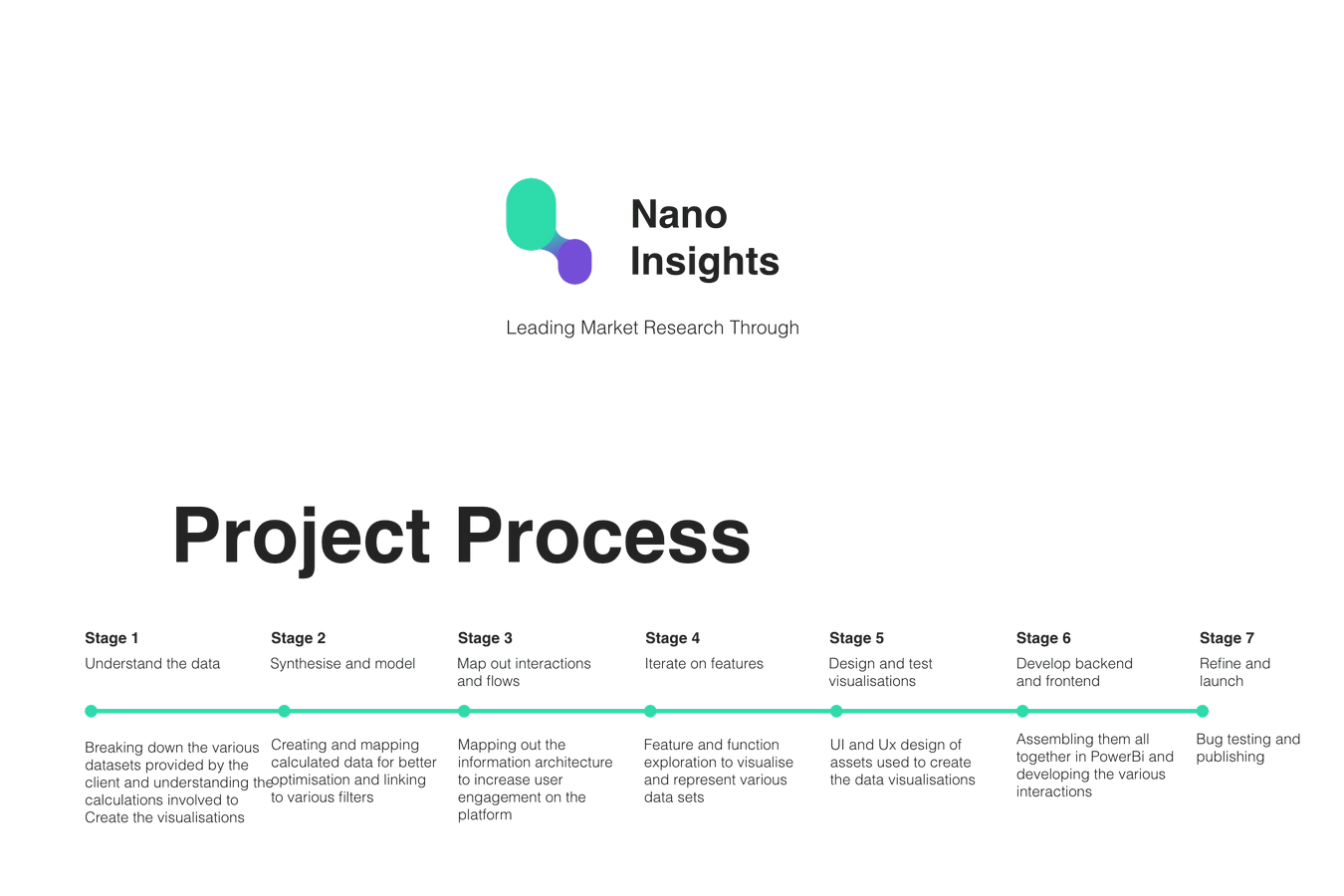 Nano Insights

Leading Market Research Through

Project Process

Stage 1
Understand the data

Breaking down the various datasets provided by the client and understanding the calculations involved to Create the visualisations

Stage 2
Synthesise and model

Creating and mapping calculated data for better optimisation and linking to various filters

Stage 3
Map out interactions and flows

Mapping out the information architecture to increase user engagement on the platform

Stage 4
Iterate on features

Feature and function exploration to visualise and represent various data sets

Stage 5
Design and test visualisations

UI and Ux design of assets used to create the data visualisations

Stage 6
Develop backend and frontend

Assembling them all together in PowerBi and developing the various interactions

Stage 7
Refine and launch

Bug testing and publishing